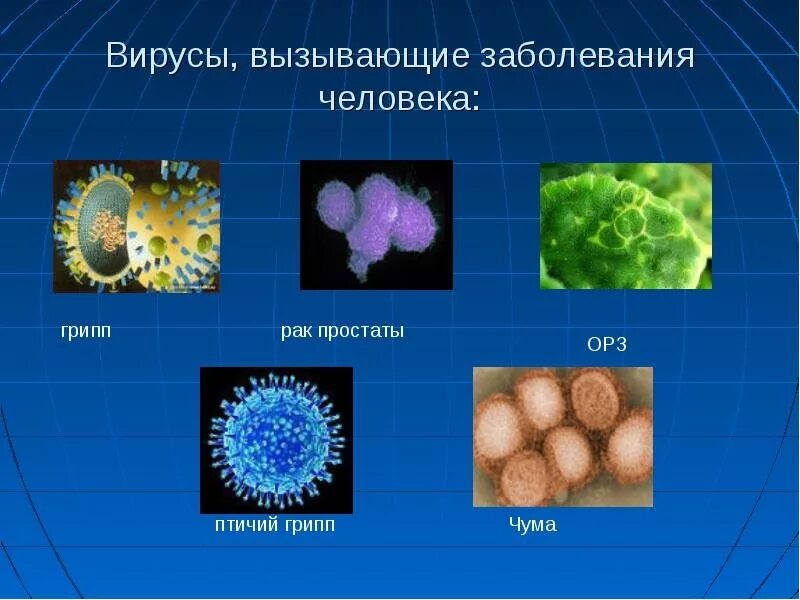 Вирусы, вызывающие заболевания человека:

грипп

рак простаты

ОРЗ

птичий грипп

Чума